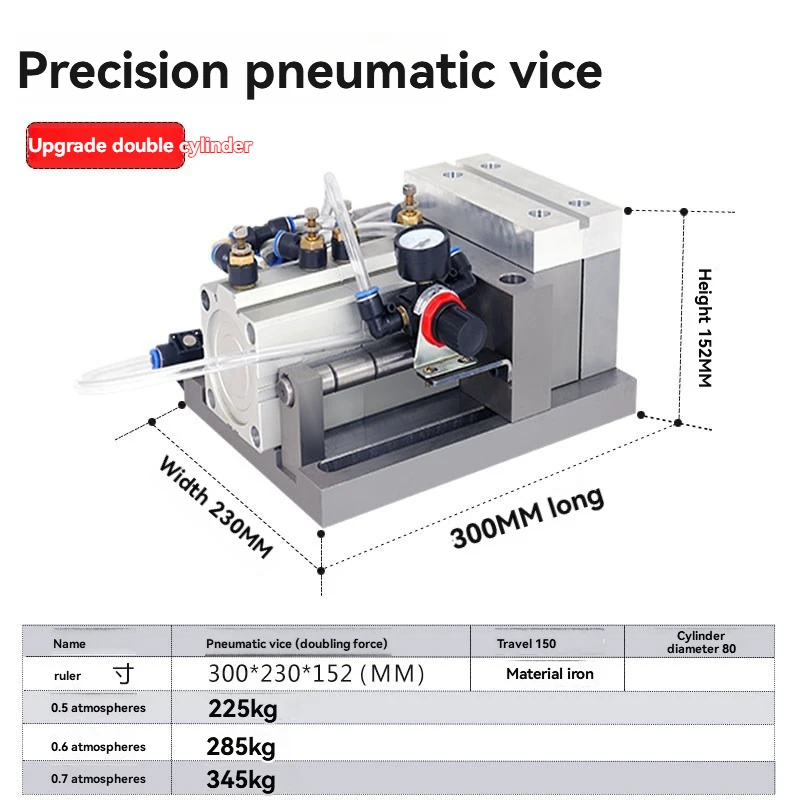 Precision pneumatic vice

Upgrade double cylinder

Height 152MM

Width 230MM

300MM long

| Name | Pneumatic vice (doubling force) | Travel 150 | Cylinder diameter 80 |
|---|---|---|---|
| ruler 寸 | 300*230*152 (MM) | Material iron | |
| 0.5 atmospheres | 225kg | | |
| 0.6 atmospheres | 285kg | | |
| 0.7 atmospheres | 345kg | | |